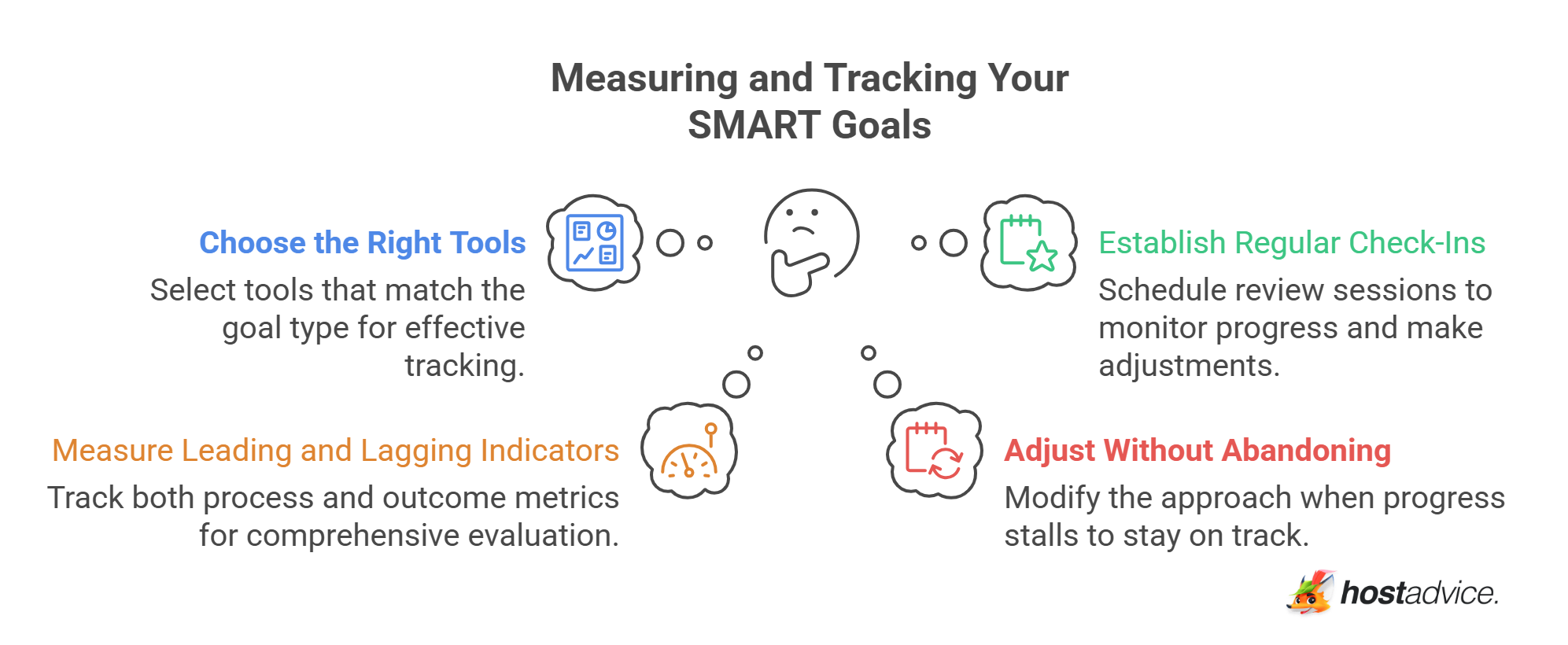 Measuring and Tracking Your SMART Goals

Choose the Right Tools

Select tools that match the goal type for effective tracking.

Establish Regular Check-Ins

Schedule review sessions to monitor progress and make adjustments.

Measure Leading and Lagging Indicators

Track both process and outcome metrics for comprehensive evaluation.

Adjust Without Abandoning

Modify the approach when progress stalls to stay on track.

hostadvice.